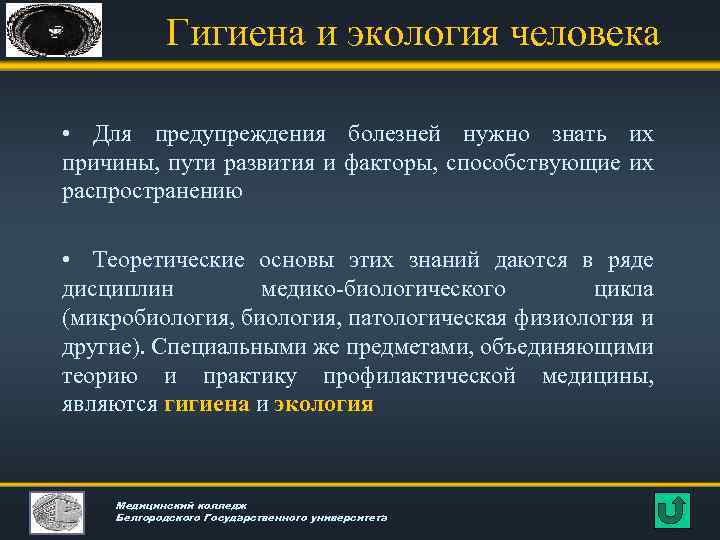 Гигиена и экология человека

• Для предупреждения болезней нужно знать их причины, пути развития и факторы, способствующие их распространению

• Теоретические основы этих знаний даются в ряде дисциплин медико-биологического цикла (микробиология, биология, патологическая физиология и другие). Специальными же предметами, объединяющими теорию и практику профилактической медицины, являются гигиена и экология

Медицинский колледж
Белгородского Государственного университета